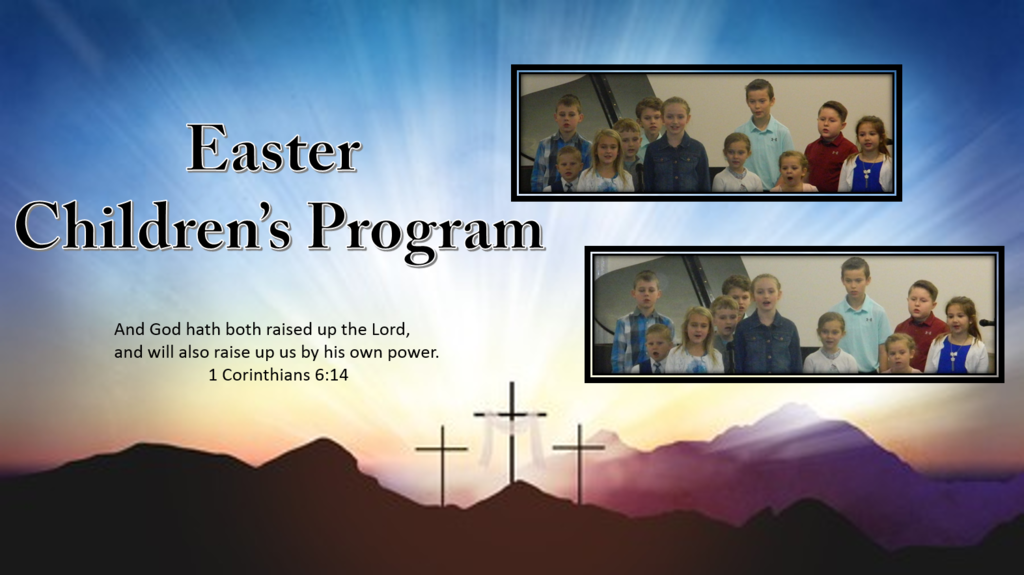 Easter
Children's Program

And God hath both raised up the Lord, and will also raise up us by his own power.
1 Corinthians 6:14